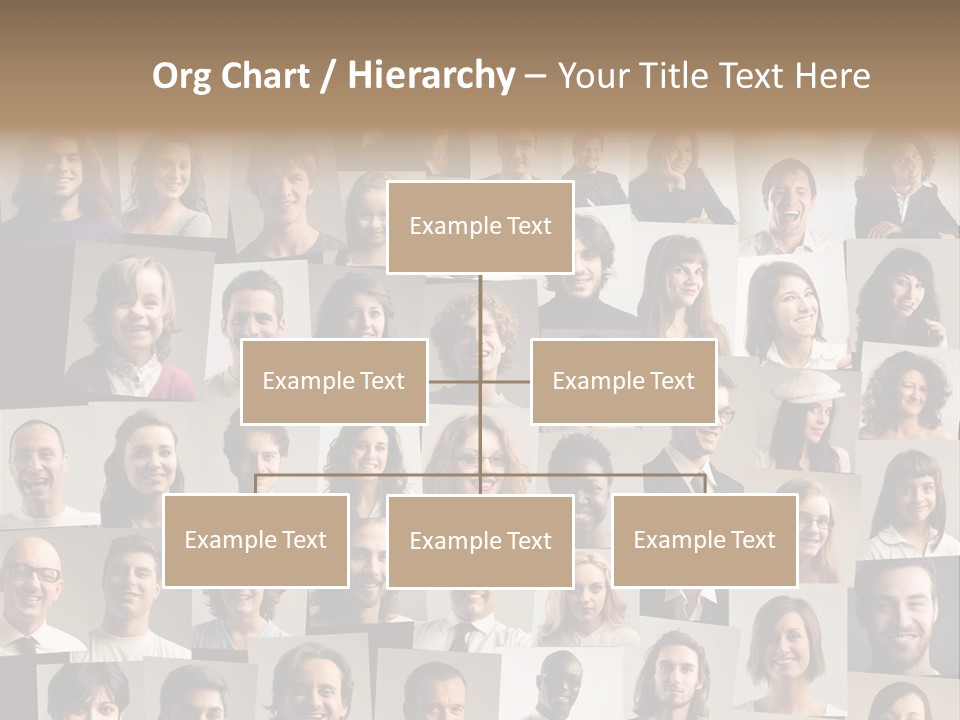 Org Chart / Hierarchy – Your Title Text Here

Example Text

Example Text

Example Text

Example Text

Example Text

Example Text